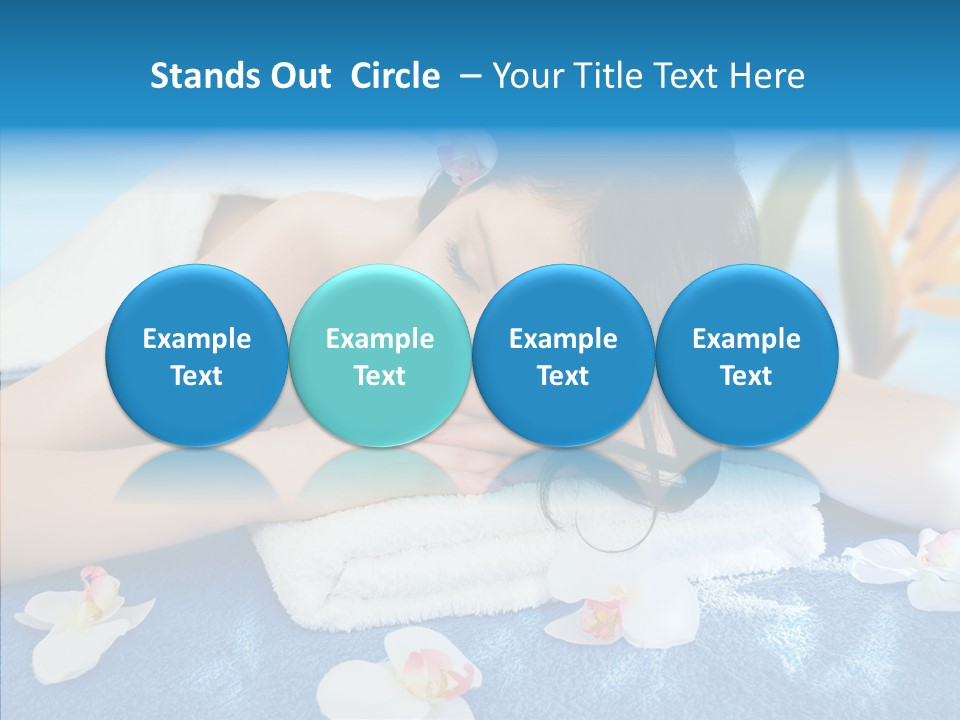 Stands Out Circle – Your Title Text Here

Example Text

Example Text

Example Text

Example Text